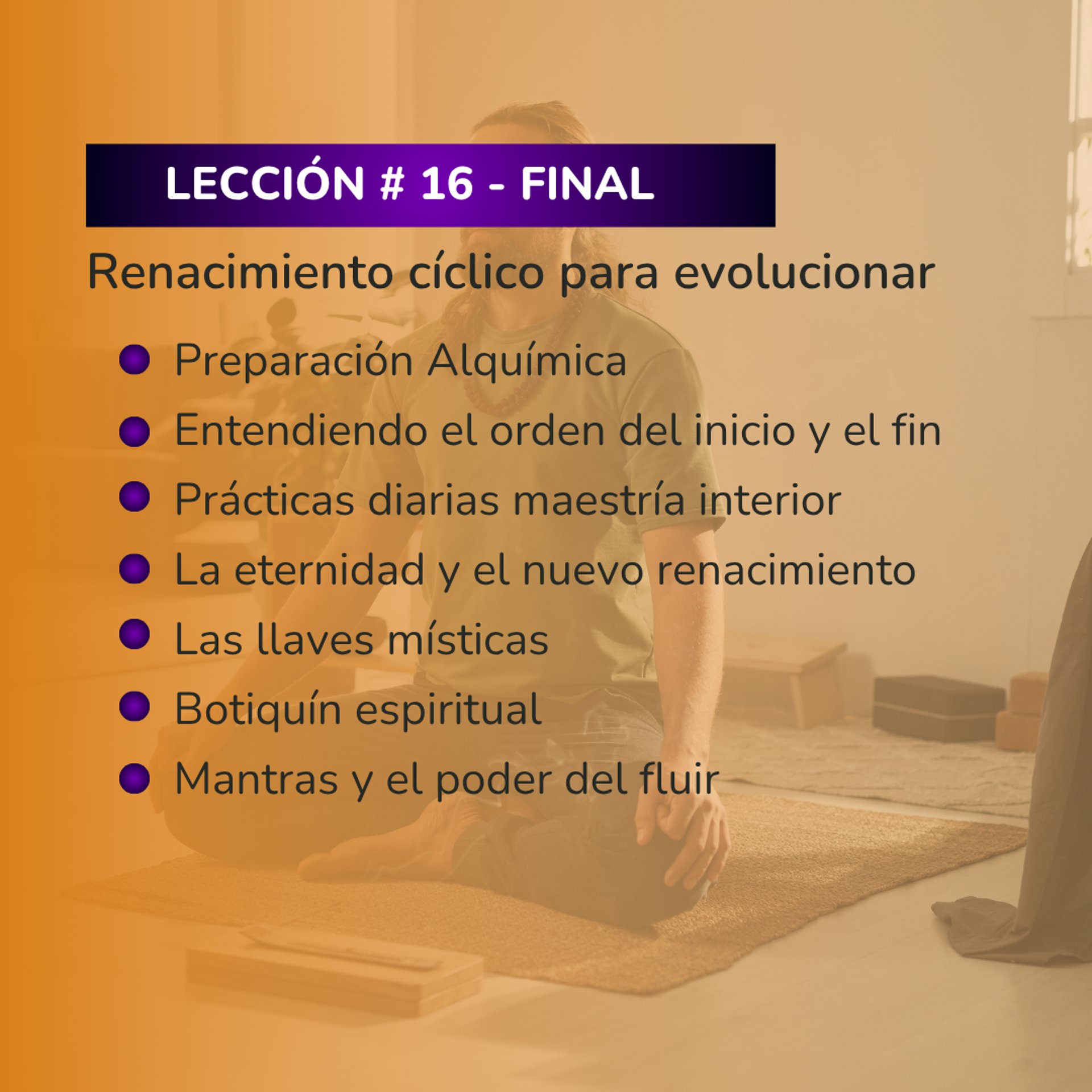 LECCIÓN # 16 - FINAL

Renacimiento cíclico para evolucionar

- Preparación Alquímica
- Entendiendo el orden del inicio y el fin
- Prácticas diarias maestría interior
- La eternidad y el nuevo renacimiento
- Las llaves místicas
- Botiquín espiritual
- Mantras y el poder del fluir